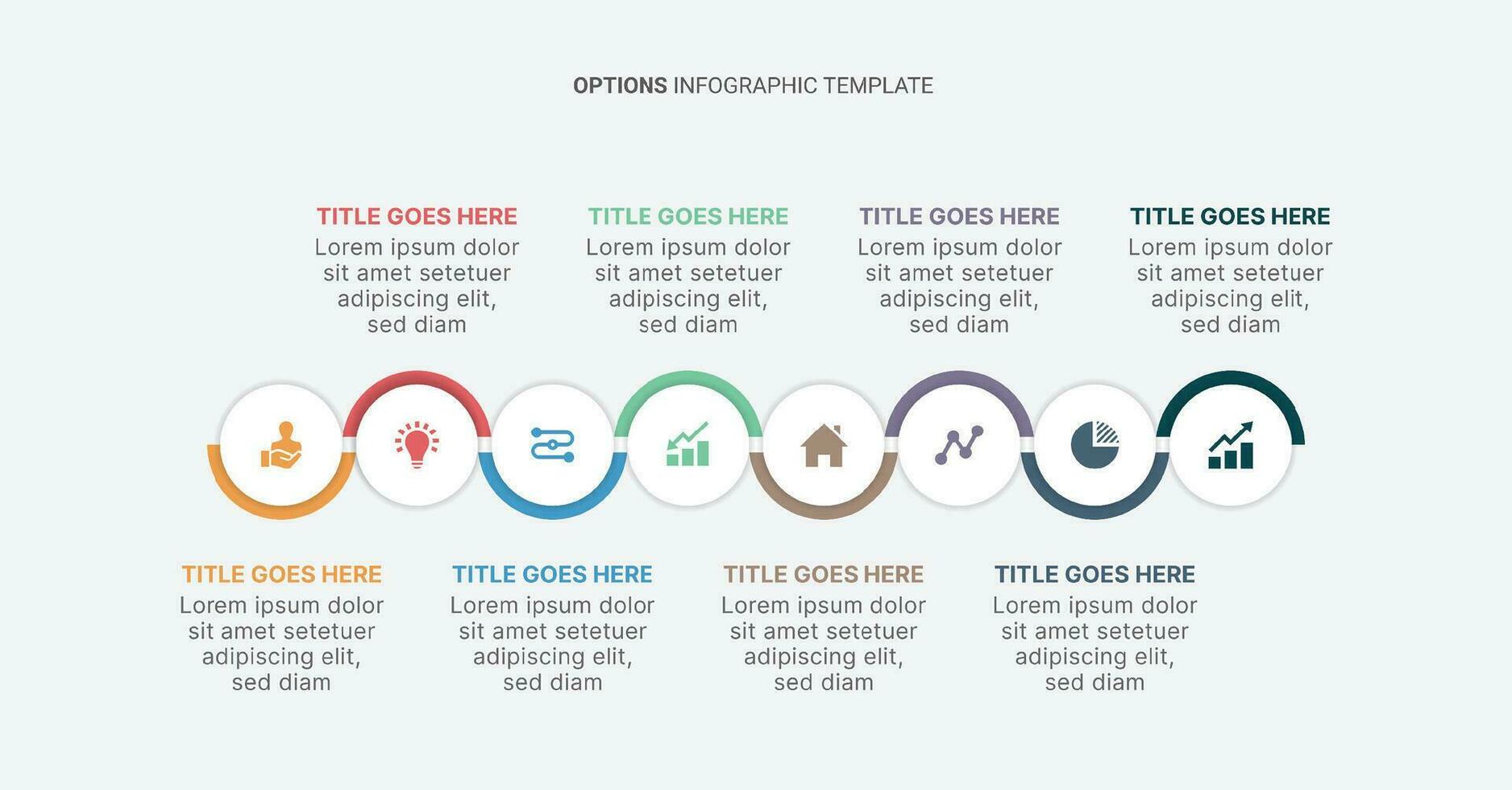 OPTIONS INFOGRAPHIC TEMPLATE

TITLE GOES HERE
Lorem ipsum dolor sit amet setetuer adipiscing elit, sed diam

TITLE GOES HERE
Lorem ipsum dolor sit amet setetuer adipiscing elit, sed diam

TITLE GOES HERE
Lorem ipsum dolor sit amet setetuer adipiscing elit, sed diam

TITLE GOES HERE
Lorem ipsum dolor sit amet setetuer adipiscing elit, sed diam

TITLE GOES HERE
Lorem ipsum dolor sit amet setetuer adipiscing elit, sed diam

TITLE GOES HERE
Lorem ipsum dolor sit amet setetuer adipiscing elit, sed diam

TITLE GOES HERE
Lorem ipsum dolor sit amet setetuer adipiscing elit, sed diam

TITLE GOES HERE
Lorem ipsum dolor sit amet setetuer adipiscing elit, sed diam